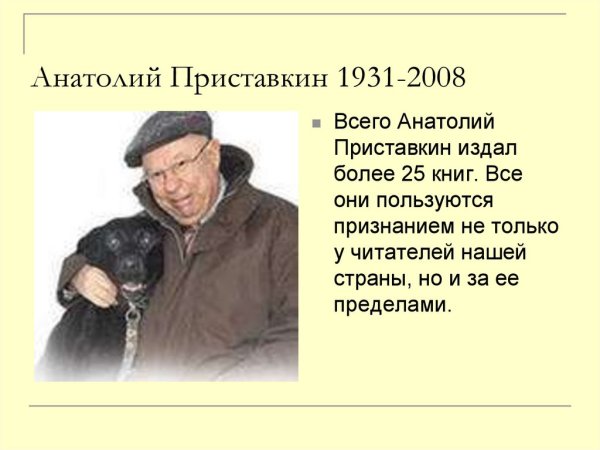 Анатолий Приставкин 1931-2008

Всего Анатолий Приставкин издал более 25 книг. Все они пользуются признанием не только у читателей нашей страны, но и за ее пределами.